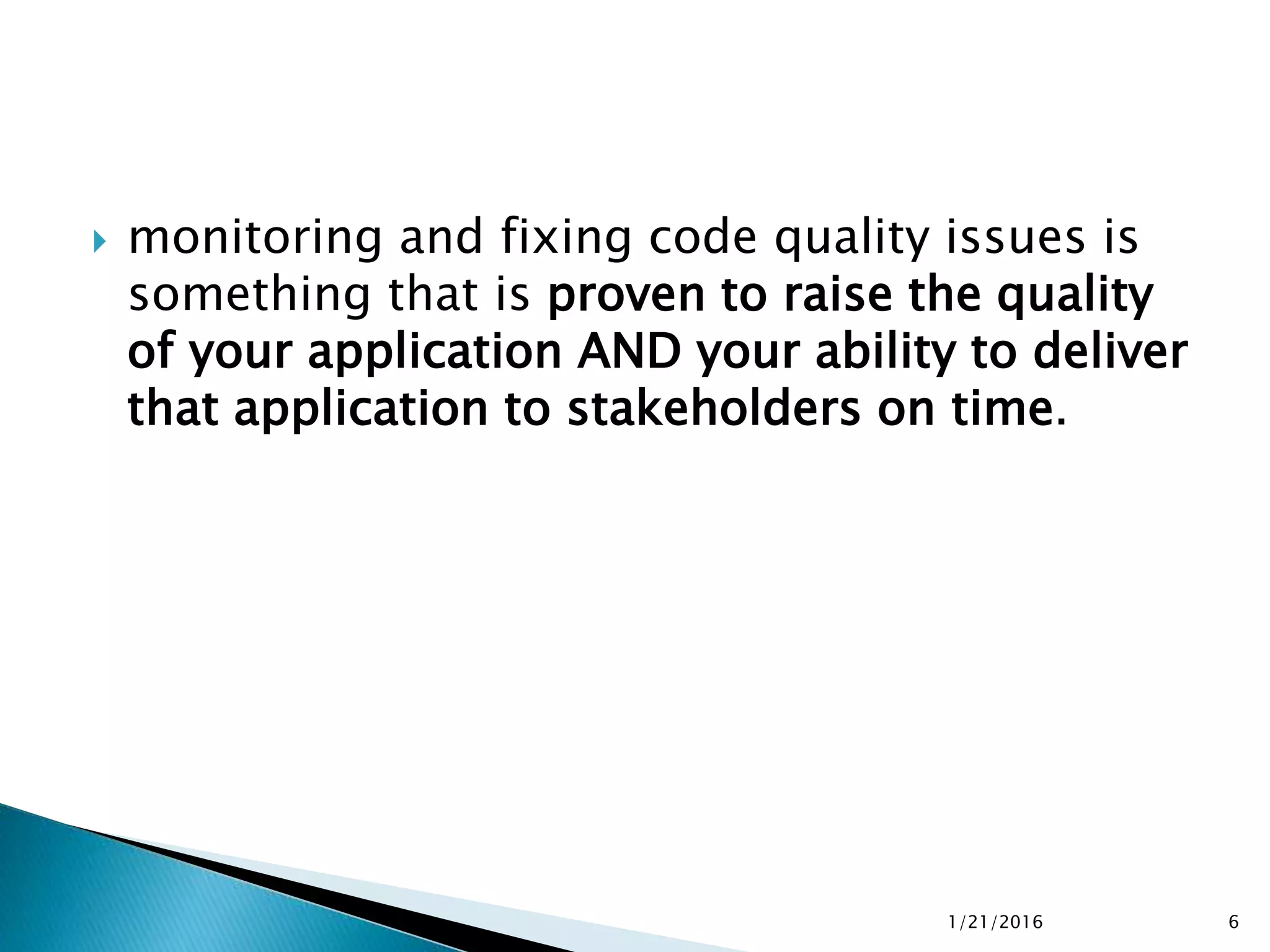 monitoring and fixing code quality issues is something that is proven to raise the quality of your application AND your ability to deliver that application to stakeholders on time.

1/21/2016

6